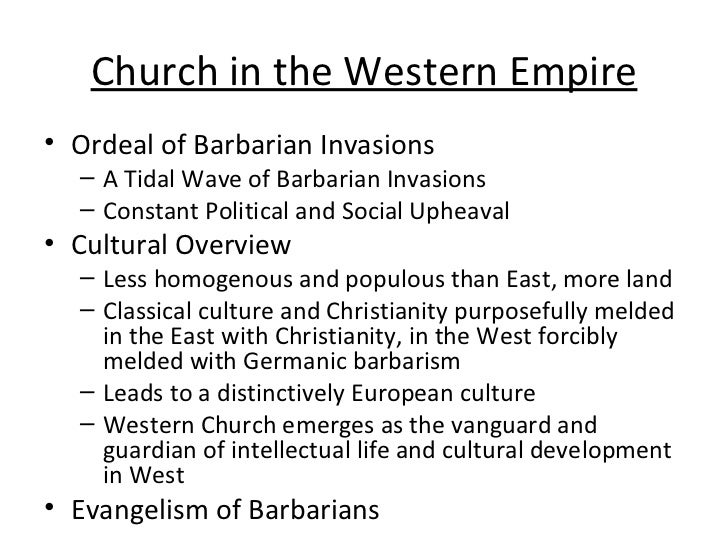 Church in the Western Empire

• Ordeal of Barbarian Invasions
– A Tidal Wave of Barbarian Invasions
– Constant Political and Social Upheaval
• Cultural Overview
– Less homogenous and populous than East, more land
– Classical culture and Christianity purposefully melded in the East with Christianity, in the West forcibly melded with Germanic barbarism
– Leads to a distinctively European culture
– Western Church emerges as the vanguard and guardian of intellectual life and cultural development in West
• Evangelism of Barbarians